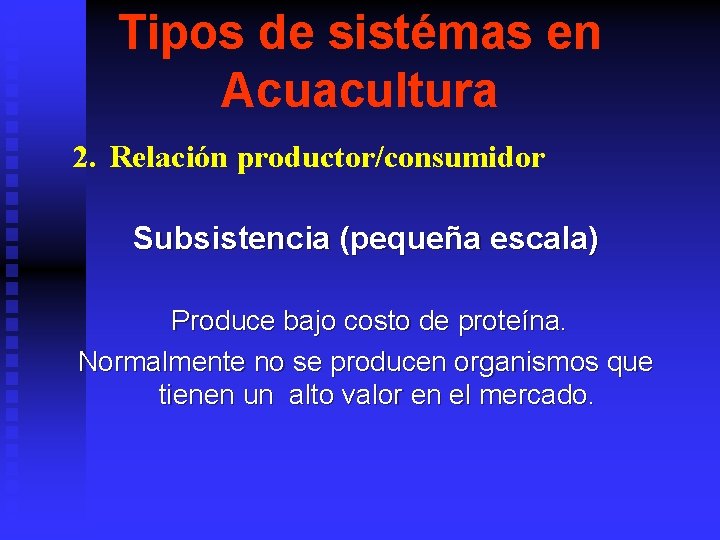 Tipos de sistémas en Acuacultura

2. Relación productor/consumidor

Subsistencia (pequeña escala)

Produce bajo costo de proteína.

Normalmente no se producen organismos que tienen un alto valor en el mercado.